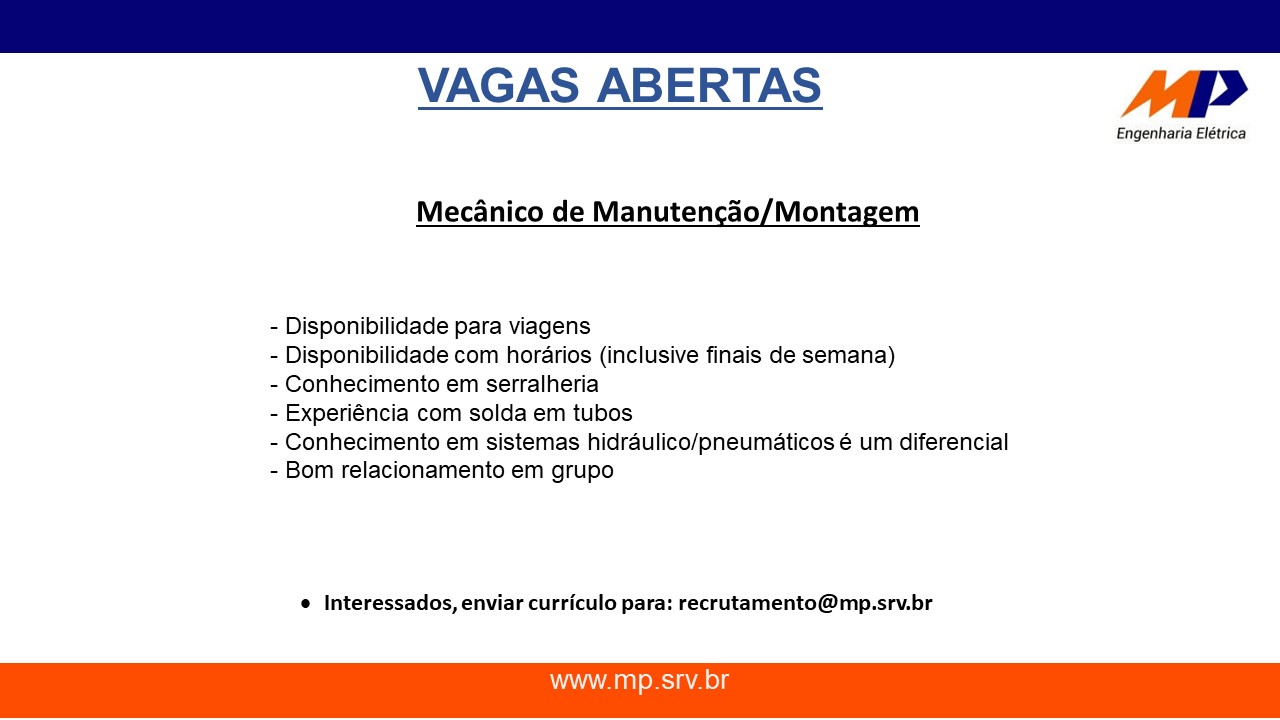 VAGAS ABERTAS

MP
Engenharia Elétrica

Mecânico de Manutenção/Montagem

- Disponibilidade para viagens
- Disponibilidade com horários (inclusive finais de semana)
- Conhecimento em serralheria
- Experiência com solda em tubos
- Conhecimento em sistemas hidráulico/pneumáticos é um diferencial
- Bom relacionamento em grupo

• Interessados, enviar currículo para: recrutamento@mp.srv.br

www.mp.srv.br